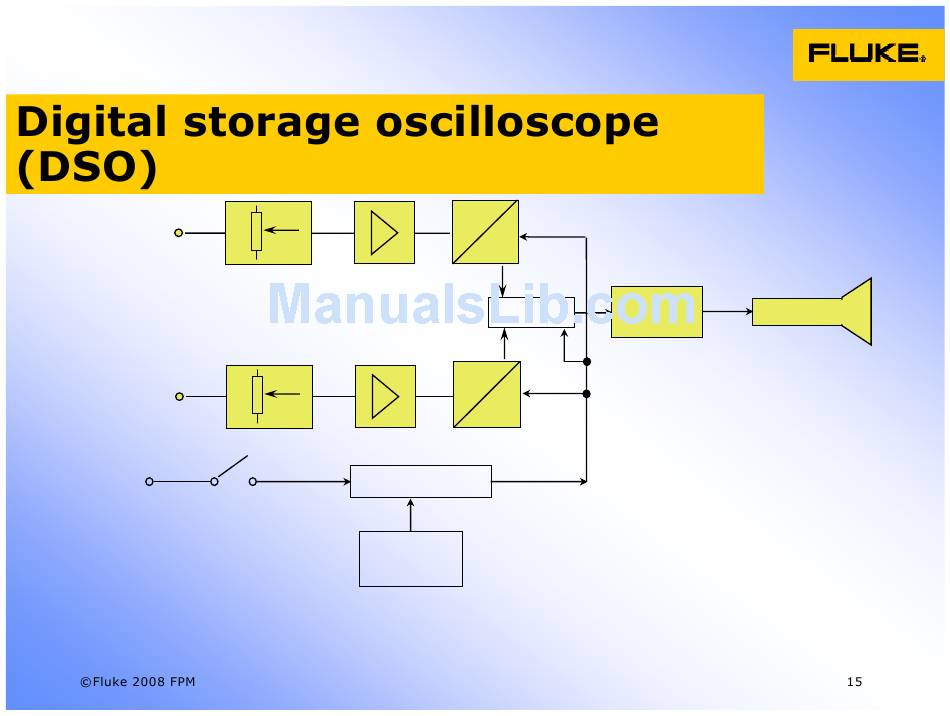 FLUKE

Digital storage oscilloscope (DSO)

ManualsLib.com

©Fluke 2008 FPM

15